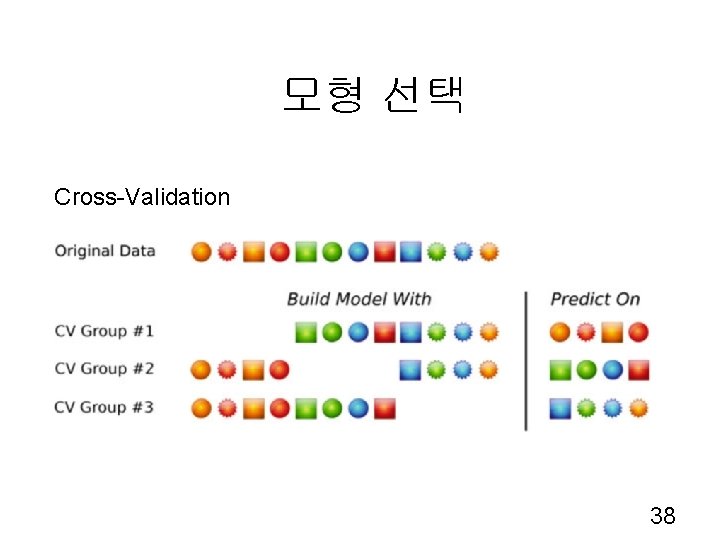 모형 선택

Cross-Validation

Original Data

Build Model With

Predict On

CV Group #1

CV Group #2

CV Group #3

38